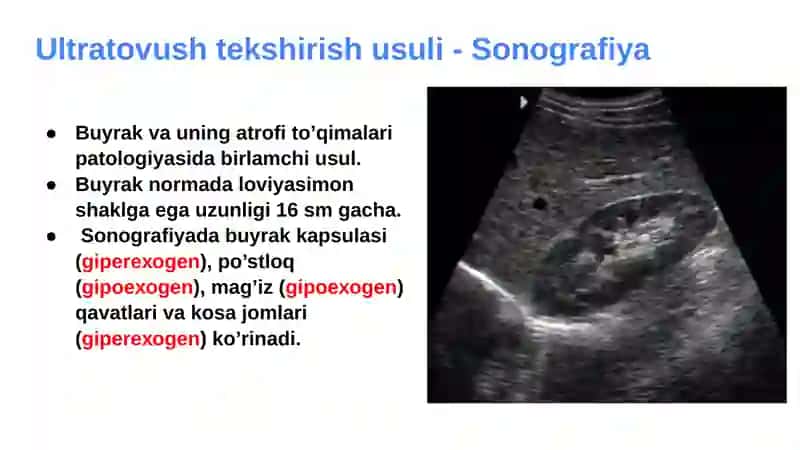 Ultratovush tekshirish usuli - Sonografiya

● Buyrak va uning atrofi to'qimalari patologiyasida birlamchi usul.
● Buyrak normada loviyasimon shaklga ega uzunligi 16 sm gacha.
● Sonografiyada buyrak kapsulasi (giperexogen), po'stloq (gipoexogen), mag'iz (gipoexogen) qavatlari va kosa jomlari (giperexogen) ko'rinadi.